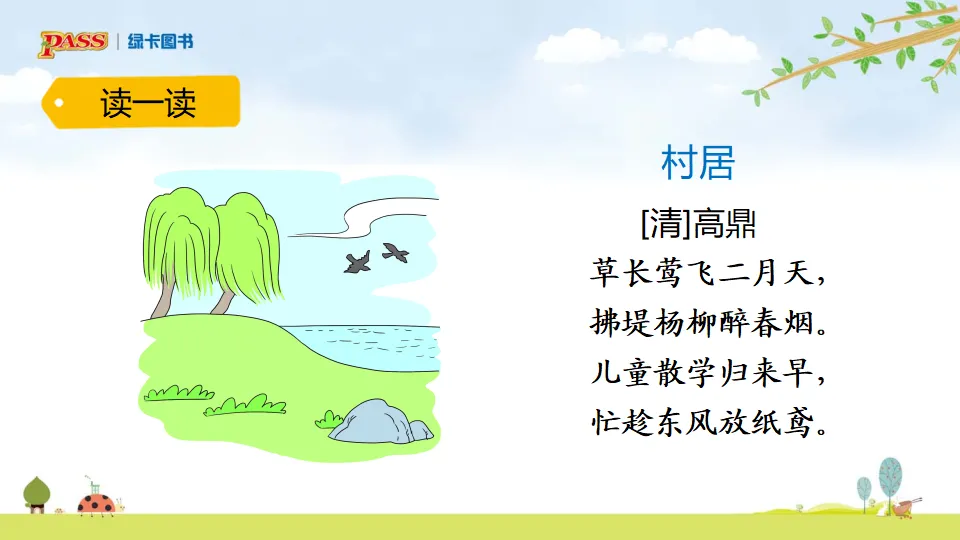 PASS | 绿卡图书

读一读

村居

[清]高鼎

草长莺飞二月天，
拂堤杨柳醉春烟。
儿童散学归来早，
忙趁东风放纸鸢。